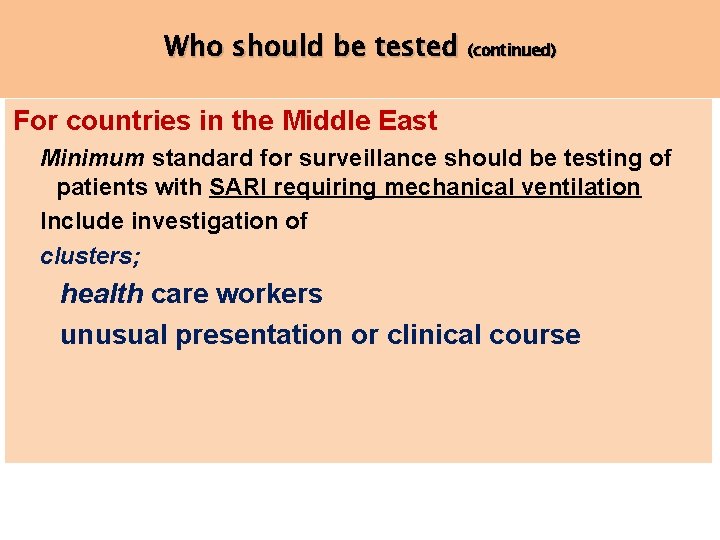 Who should be tested (continued)

For countries in the Middle East

Minimum standard for surveillance should be testing of patients with SARI requiring mechanical ventilation

Include investigation of

clusters;

health care workers

unusual presentation or clinical course